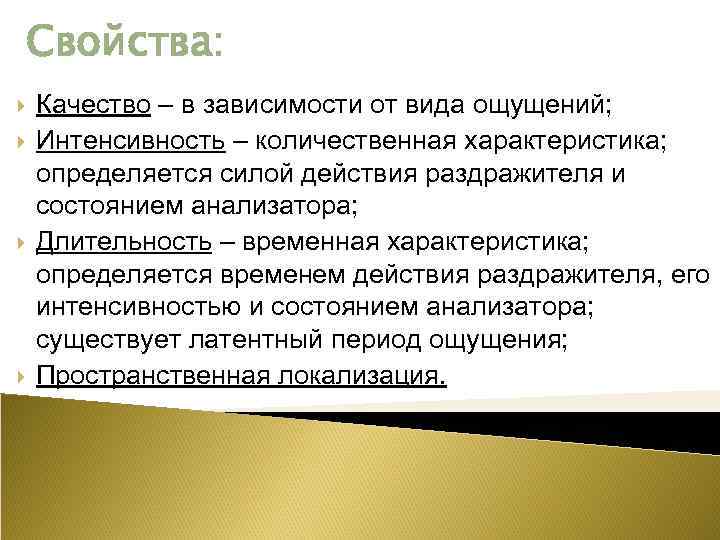 Свойства:

Качество – в зависимости от вида ощущений;

Интенсивность – количественная характеристика; определяется силой действия раздражителя и состоянием анализатора;

Длительность – временная характеристика; определяется временем действия раздражителя, его интенсивностью и состоянием анализатора; существует латентный период ощущения;

Пространственная локализация.